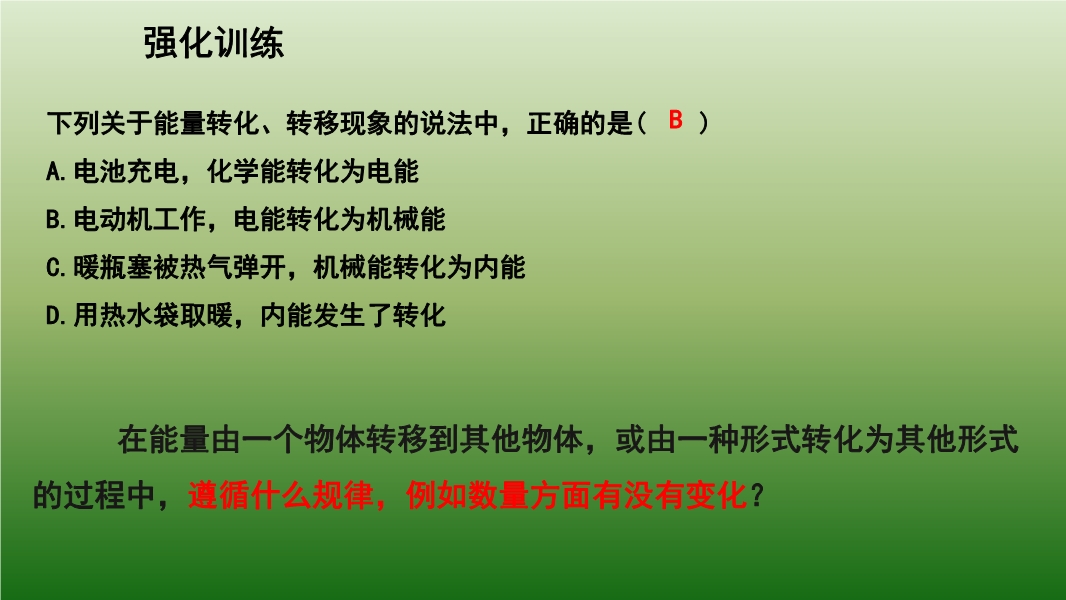 强化训练

下列关于能量转化、转移现象的说法中，正确的是（ B ）

A.电池充电，化学能转化为电能

B.电动机工作，电能转化为机械能

C.暖瓶塞被热气弹开，机械能转化为内能

D.用热水袋取暖，内能发生了转化

在能量由一个物体转移到其他物体，或由一种形式转化为其他形式的过程中，遵循什么规律，例如数量方面有没有变化？